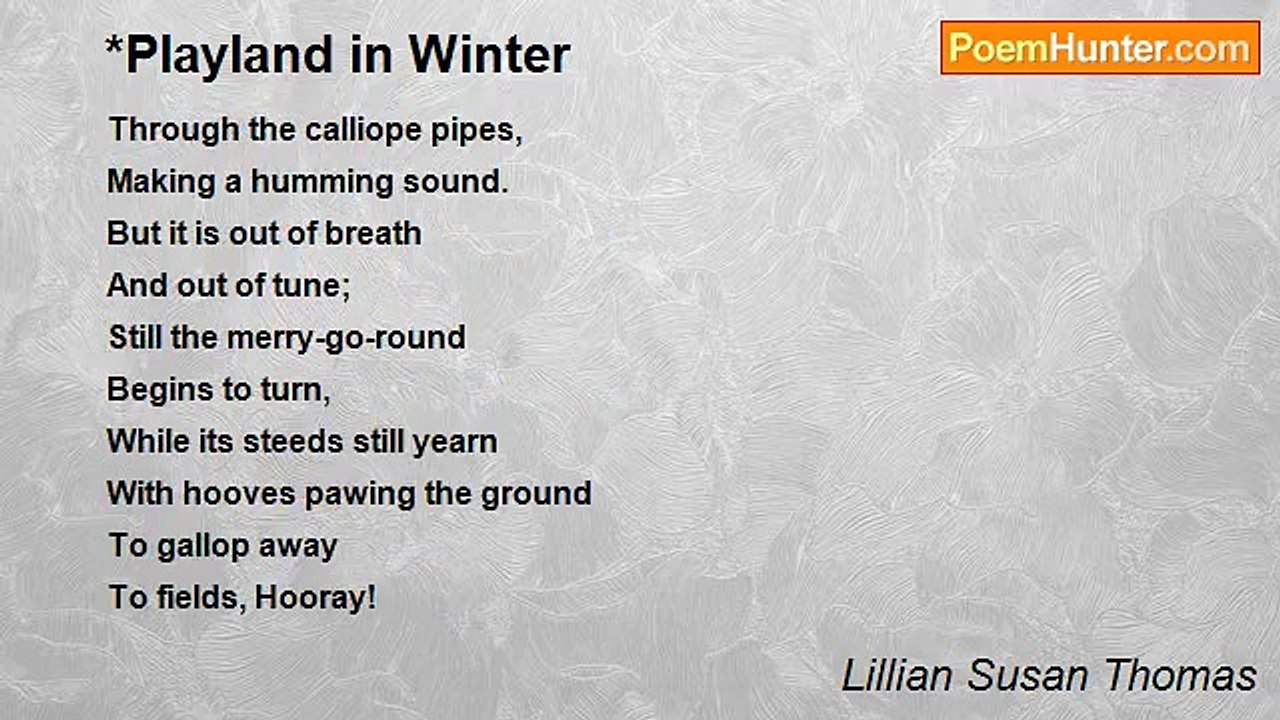 *Playland in Winter

PoemHunter.com

Through the calliope pipes,
Making a humming sound.
But it is out of breath
And out of tune;
Still the merry-go-round
Begins to turn,
While its steeds still yearn
With hooves pawing the ground
To gallop away
To fields, Hooray!

Lillian Susan Thomas